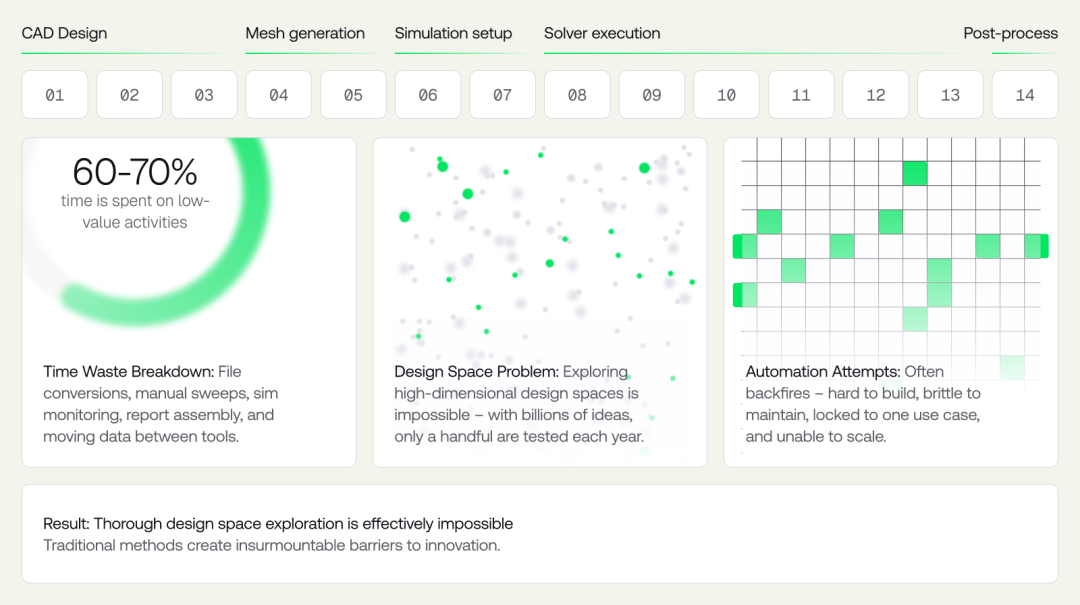 CAD Design Mesh generation Simulation setup Solver execution Post-process

01 02 03 04 05 06 07 08 09 10 11 12 13 14

60-70%
time is spent on low-value activities

Time Waste Breakdown: File conversions, manual sweeps, sim monitoring, report assembly, and moving data between tools.

Design Space Problem: Exploring high-dimensional design spaces is impossible – with billions of ideas, only a handful are tested each year.

Automation Attempts: Often backfires – hard to build, brittle to maintain, locked to one use case, and unable to scale.

Result: Thorough design space exploration is effectively impossible
Traditional methods create insurmountable barriers to innovation.